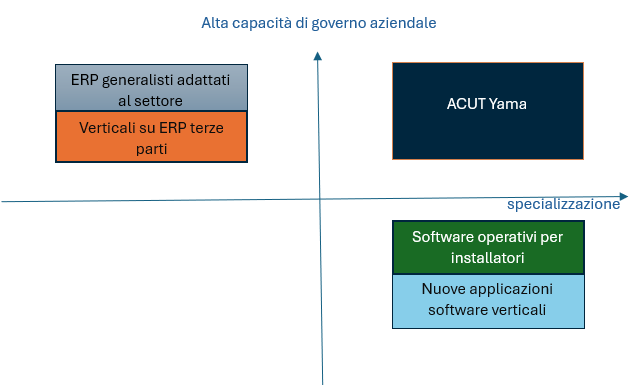 Alta capacità di governo aziendale

ERP generalisti adattati al settore

Verticali su ERP terze parti

ACUT Yama

specializzazione

Software operativi per installatori

Nuove applicazioni software verticali